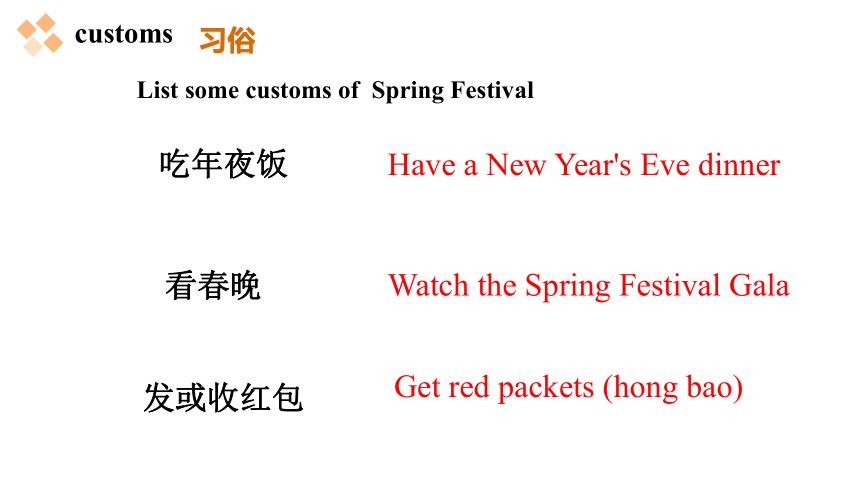 customs 习俗

List some customs of Spring Festival

吃年夜饭 Have a New Year's Eve dinner

看春晚 Watch the Spring Festival Gala

发或收红包 Get red packets (hong bao)